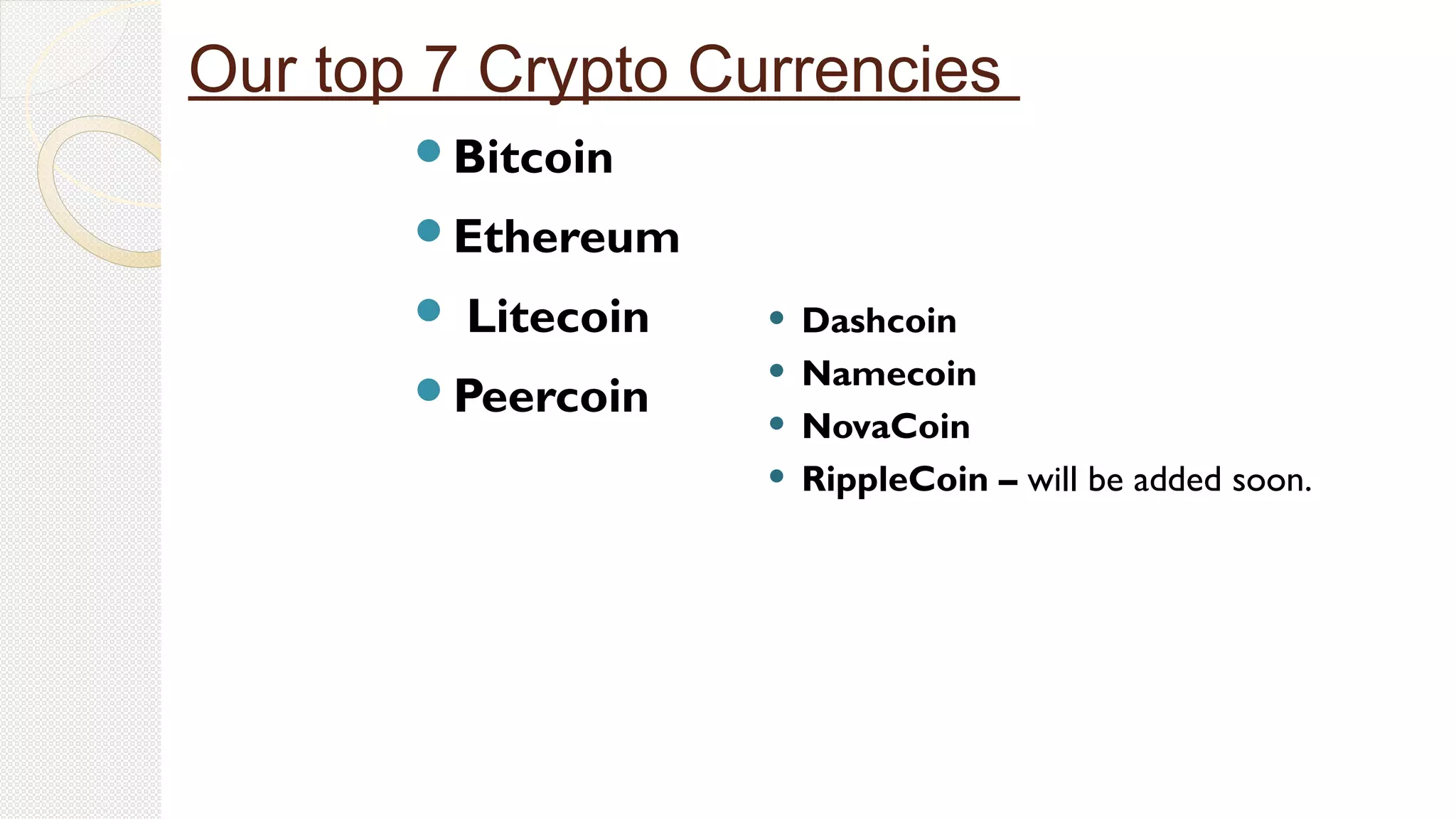 Our top 7 Crypto Currencies

- Bitcoin
- Ethereum
- Litecoin
- Peercoin

- Dashcoin
- Namecoin
- NovaCoin
- RippleCoin – will be added soon.